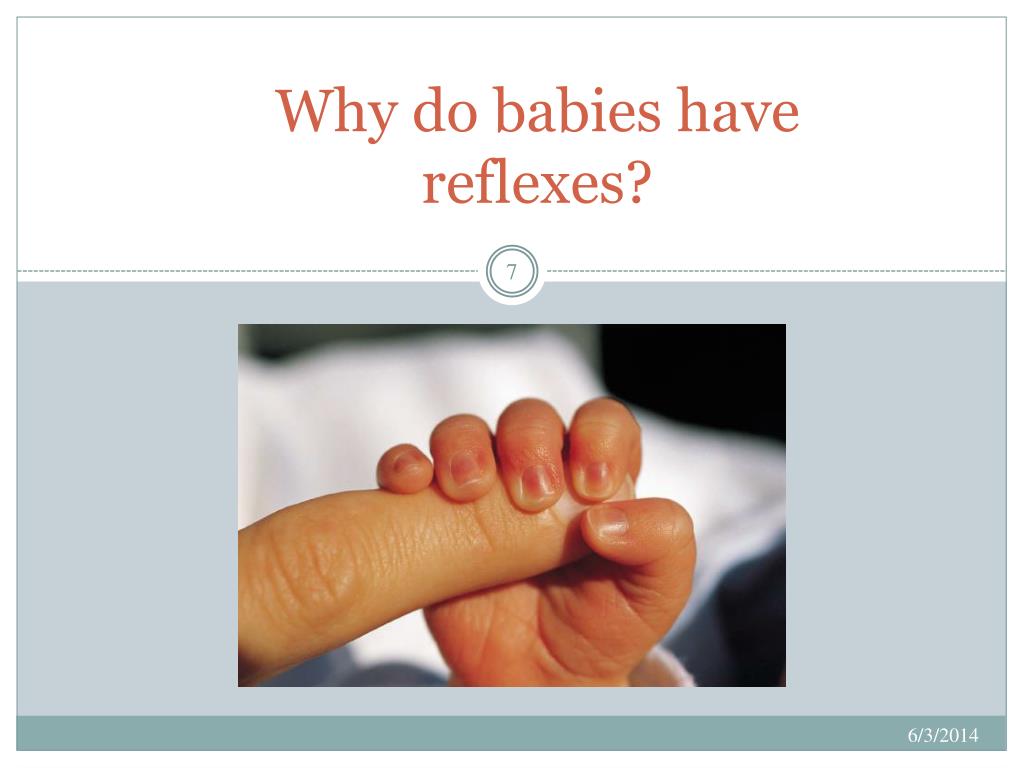 Why do babies have reflexes?

7

6/3/2014